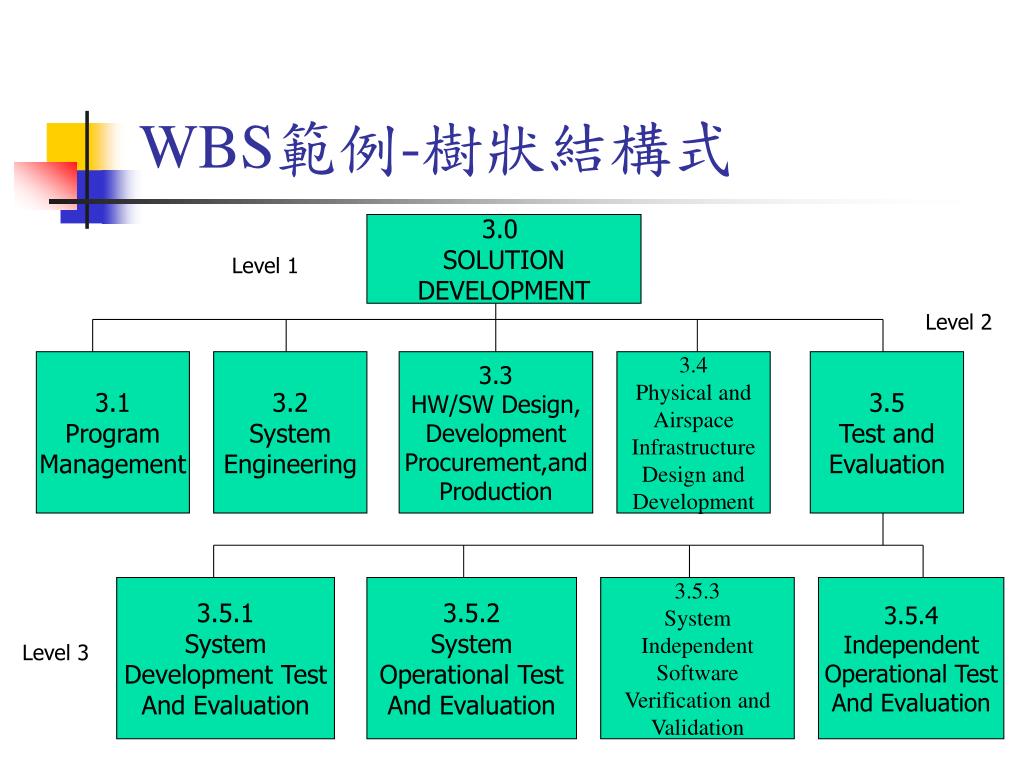 WBS範例-樹狀結構式

Level 1

3.0
SOLUTION
DEVELOPMENT

Level 2

3.1
Program
Management

3.2
System
Engineering

3.3
HW/SW Design,
Development
Procurement,and
Production

3.4
Physical and
Airspace
Infrastructure
Design and
Development

3.5
Test and
Evaluation

Level 3

3.5.1
System
Development Test
And Evaluation

3.5.2
System
Operational Test
And Evaluation

3.5.3
System
Independent
Software
Verification and
Validation

3.5.4
Independent
Operational Test
And Evaluation